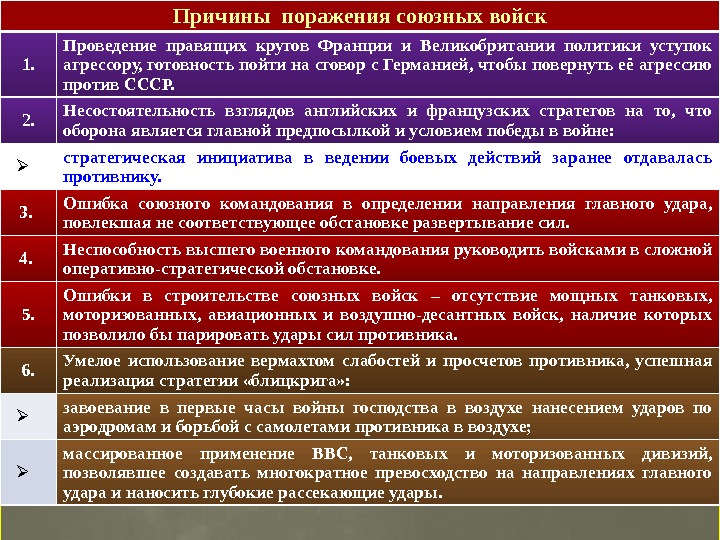 Причины поражения союзных войск

| | |
|---|---|
| 1. | Проведение правящих кругов Франции и Великобритании политики уступок агрессору, готовность пойти на сговор с Германией, чтобы повернуть её агрессию против СССР. |
| 2. | Несостоятельность взглядов английских и французских стратегов на то, что оборона является главной предпосылкой и условием победы в войне: |
| ➢ | стратегическая инициатива в ведении боевых действий заранее отдавалась противнику. |
| 3. | Ошибка союзного командования в определении направления главного удара, повлекшая не соответствующее обстановке развертывание сил. |
| 4. | Неспособность высшего военного командования руководить войсками в сложной оперативно-стратегической обстановке. |
| 5. | Ошибки в строительстве союзных войск – отсутствие мощных танковых, моторизованных, авиационных и воздушно-десантных войск, наличие которых позволило бы парировать удары сил противника. |
| 6. | Умелое использование вермахтом слабостей и просчетов противника, успешная реализация стратегии «блицкрига»: |
| ➢ | завоевание в первые часы войны господства в воздухе нанесением ударов по аэродромам и борьбой с самолетами противника в воздухе; |
| ➢ | массированное применение ВВС, танковых и моторизованных дивизий, позволявшее создавать многократное превосходство на направлениях главного удара и наносить глубокие рассекающие удары. |